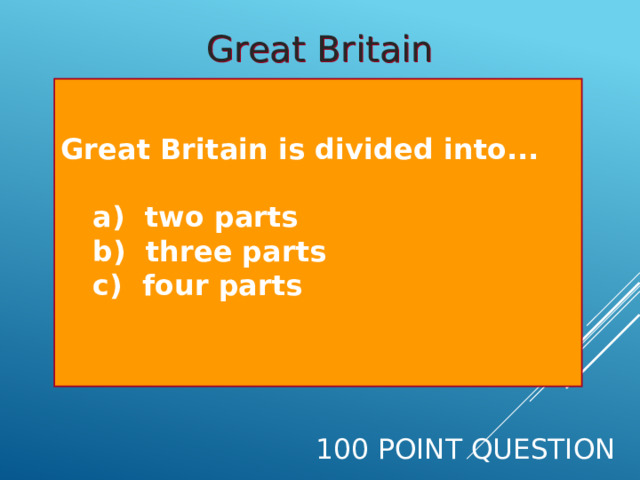 Great Britain

Great Britain is divided into...

a) two parts
b) three parts
c) four parts

100 POINT QUESTION